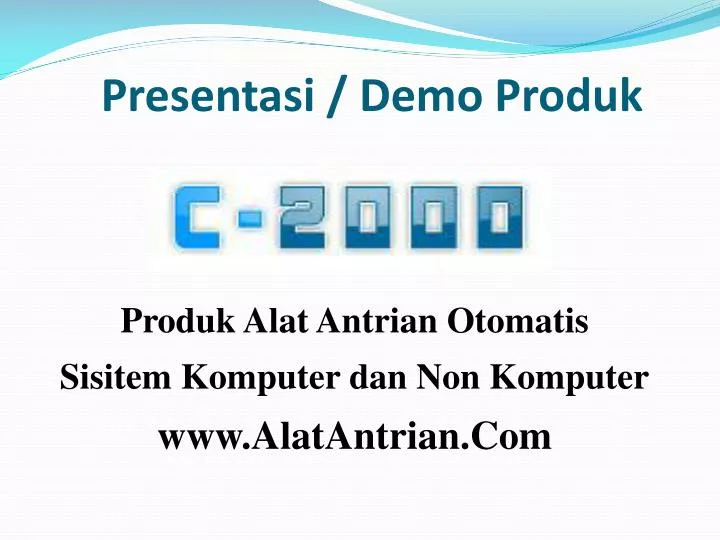 Presentasi / Demo Produk

C-2000

Produk Alat Antrian Otomatis

Sisitem Komputer dan Non Komputer

www.AlatAntrian.Com